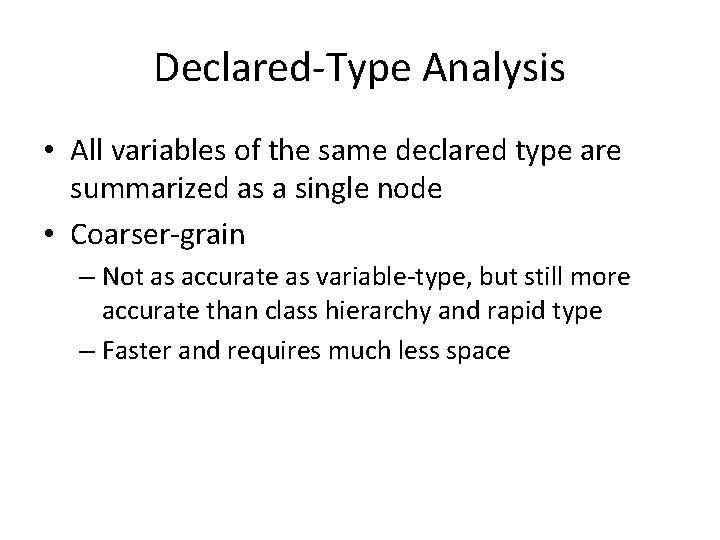 Declared-Type Analysis

• All variables of the same declared type are summarized as a single node

• Coarser-grain

– Not as accurate as variable-type, but still more accurate than class hierarchy and rapid type

– Faster and requires much less space